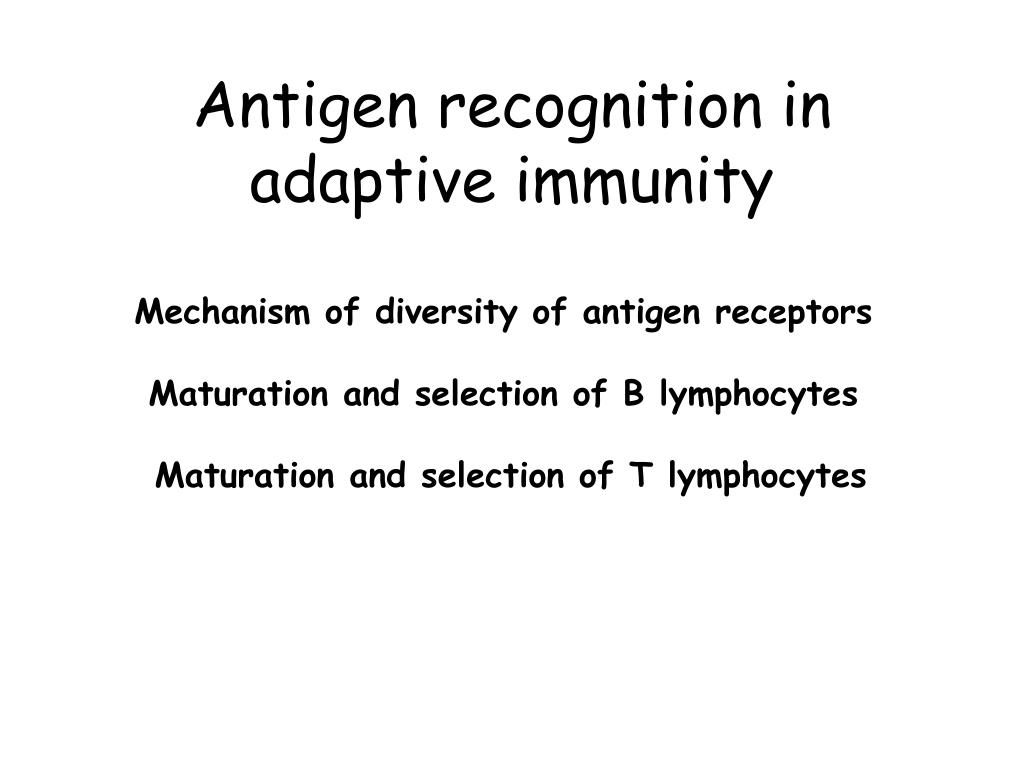 Antigen recognition in adaptive immunity

Mechanism of diversity of antigen receptors

Maturation and selection of B lymphocytes

Maturation and selection of T lymphocytes